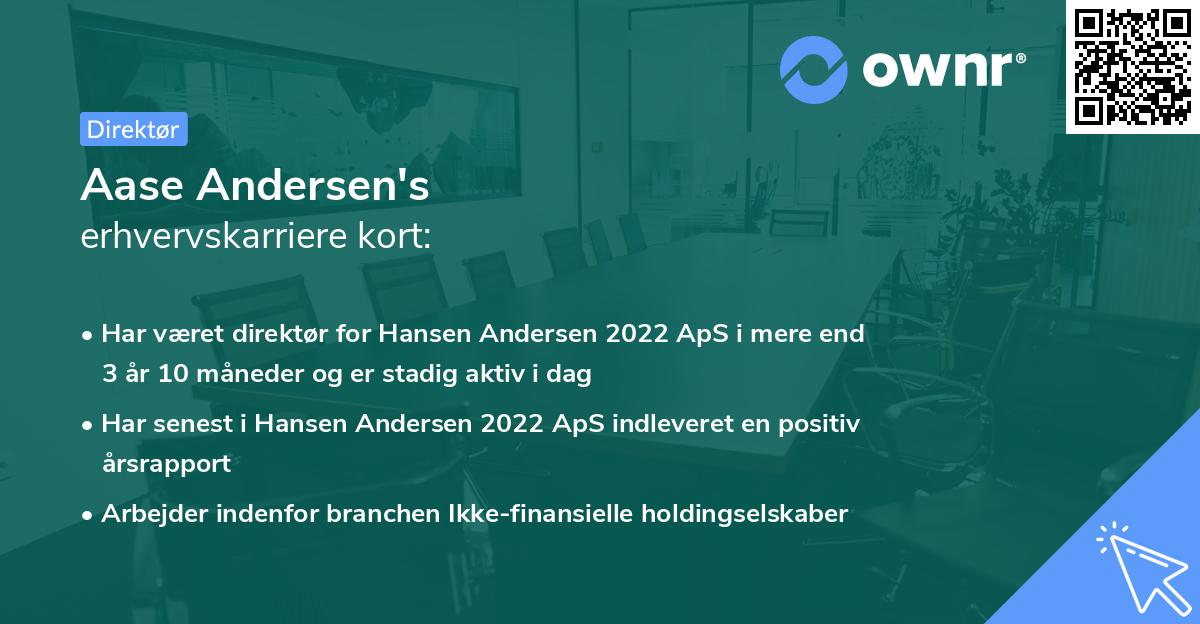 ownr®

Direktør

Aase Andersen's
erhvervskarriere kort:

• Har været direktør for Hansen Andersen 2022 ApS i mere end 3 år 10 måneder og er stadig aktiv i dag

• Har senest i Hansen Andersen 2022 ApS indleveret en positiv årsrapport

• Arbejder indenfor branchen Ikke-finansielle holdingselskaber